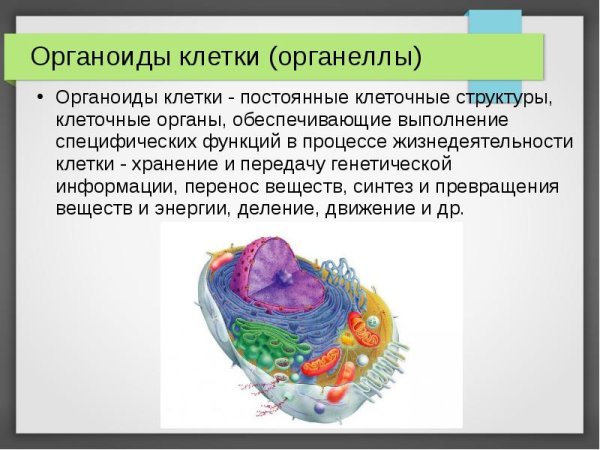 Органоиды клетки (органеллы)

• Органоиды клетки - постоянные клеточные структуры, клеточные органы, обеспечивающие выполнение специфических функций в процессе жизнедеятельности клетки - хранение и передачу генетической информации, перенос веществ, синтез и превращения веществ и энергии, деление, движение и др.